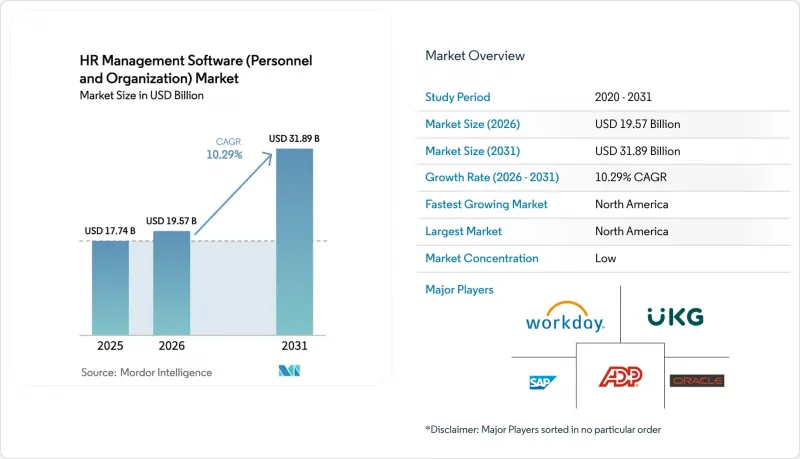 HR Management Software (Personnel and Organization) Market
Market Size in USD Billion

CAGR
10.29%

USD 17.74 B
USD 19.57 B
USD 31.89 B

2025
2026
2031

Source: Mordor Intelligence

Market Overview

| Study Period | 2020 - 2031 |
|---|---|
| Market Size (2026) | USD 19.57 Billion |
| Market Size (2031) | USD 31.89 Billion |
| Growth Rate (2026 - 2031) | 10.29% CAGR |
| Fastest Growing Market | North America |
| Largest Market | North America |
| Market Concentration | Low |

Major Players

workday.
UKG
SAP
ADP
ORACLE

*Disclaimer: Major Players sorted in no particular order